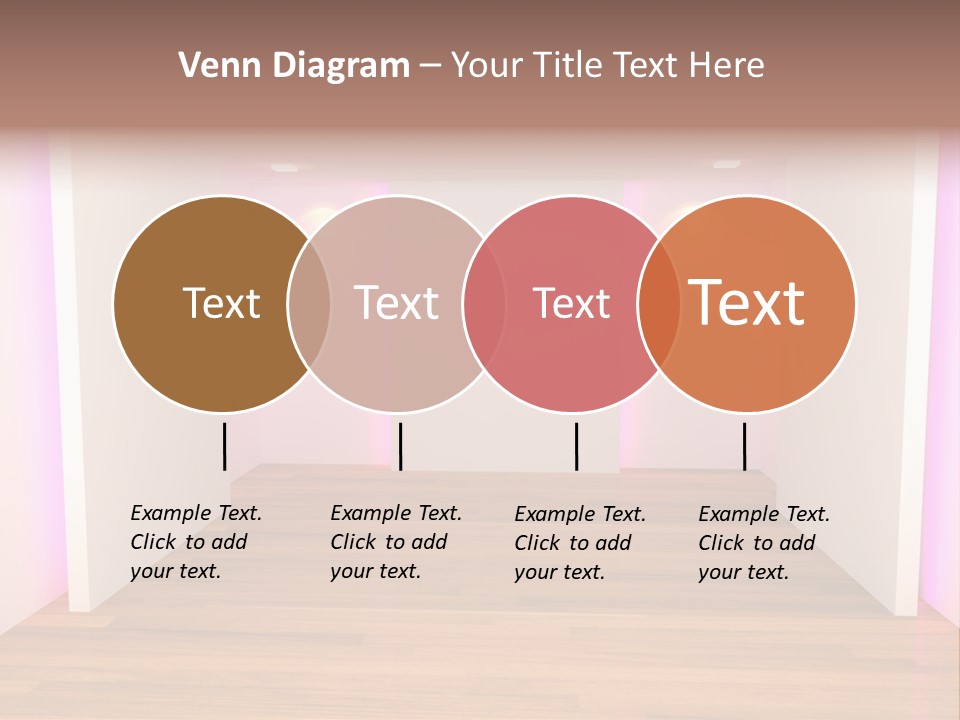 Venn Diagram – Your Title Text Here

Text

Text

Text

Text

Example Text. Click to add your text.

Example Text. Click to add your text.

Example Text. Click to add your text.

Example Text. Click to add your text.